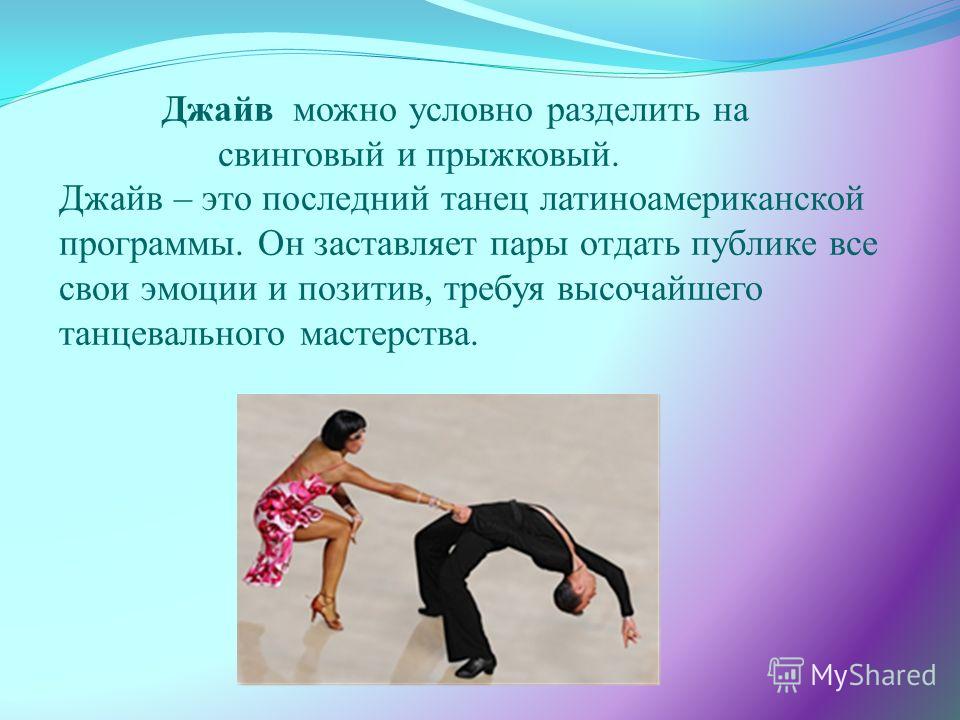 Джайв можно условно разделить на свинговый и прыжковый.
Джайв – это последний танец латиноамериканской программы. Он заставляет пары отдать публике все свои эмоции и позитив, требуя высочайшего танцевального мастерства.

MyShared